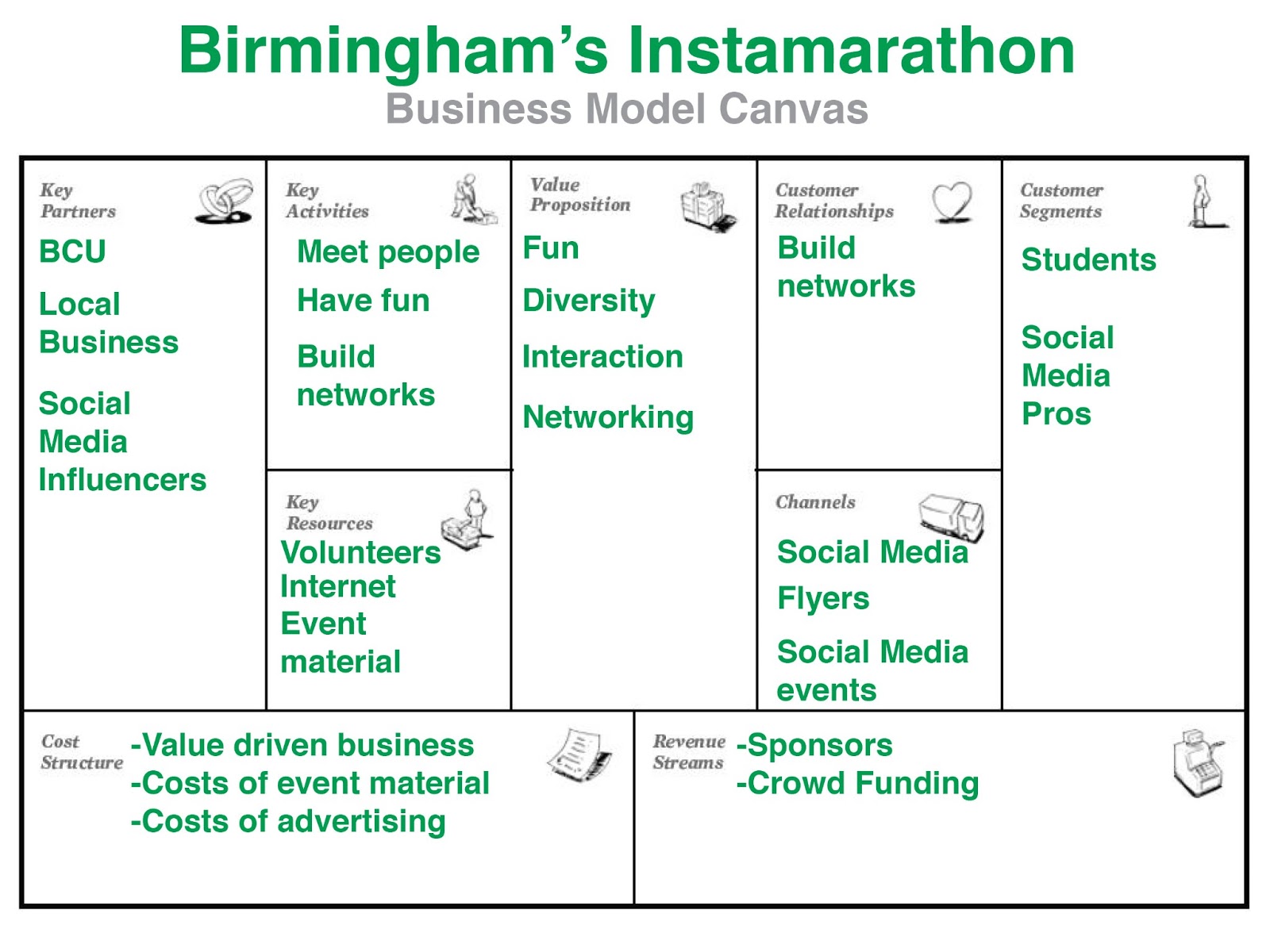 Birmingham's Instamarathon
Business Model Canvas

Key Partners

BCU

Local Business

Social Media Influencers

Key Activities

Meet people

Have fun

Build networks

Key Resources

Volunteers
Internet
Event material

Value Proposition

Fun

Diversity

Interaction

Networking

Customer Relationships

Build networks

Channels

Social Media

Flyers

Social Media events

Customer Segments

Students

Social Media Pros

Cost Structure

-Value driven business
-Costs of event material
-Costs of advertising

Revenue Streams

-Sponsors
-Crowd Funding